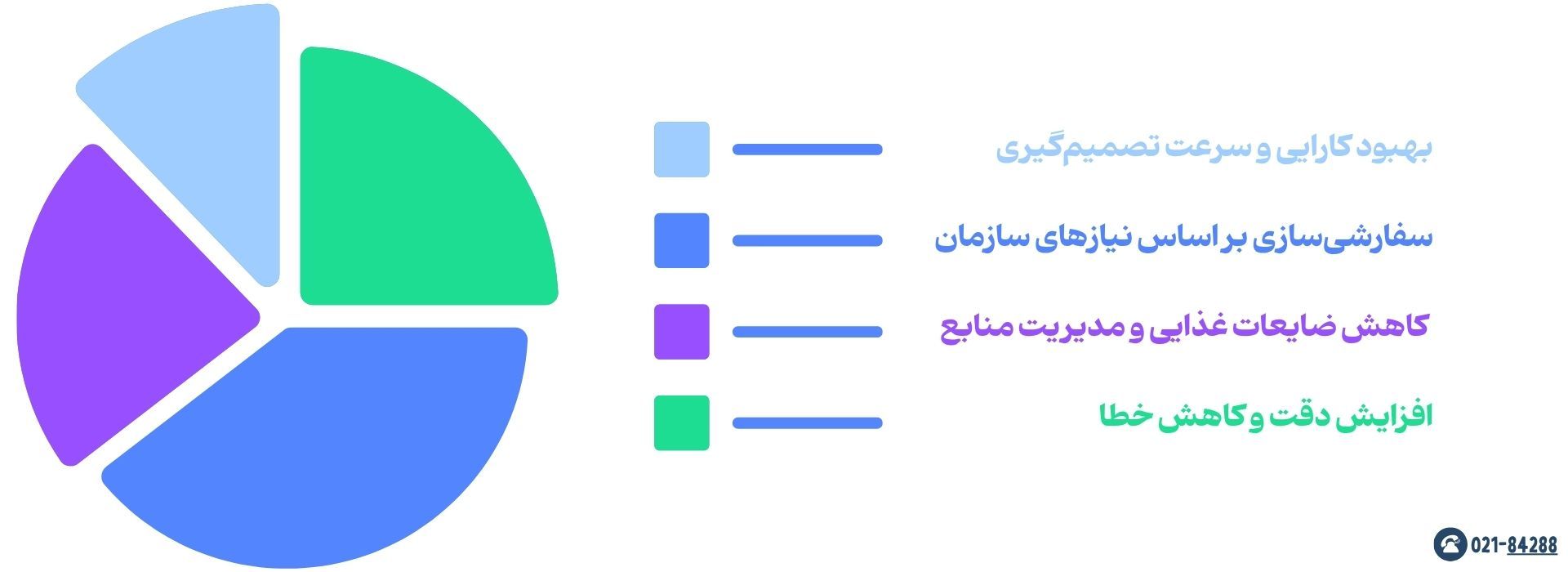 بهبود کارایی و سرعت تصمیم‌گیری

سفارشی‌سازی بر اساس نیازهای سازمان

کاهش ضایعات غذایی و مدیریت منابع

افزایش دقت و کاهش خطا

021-84288